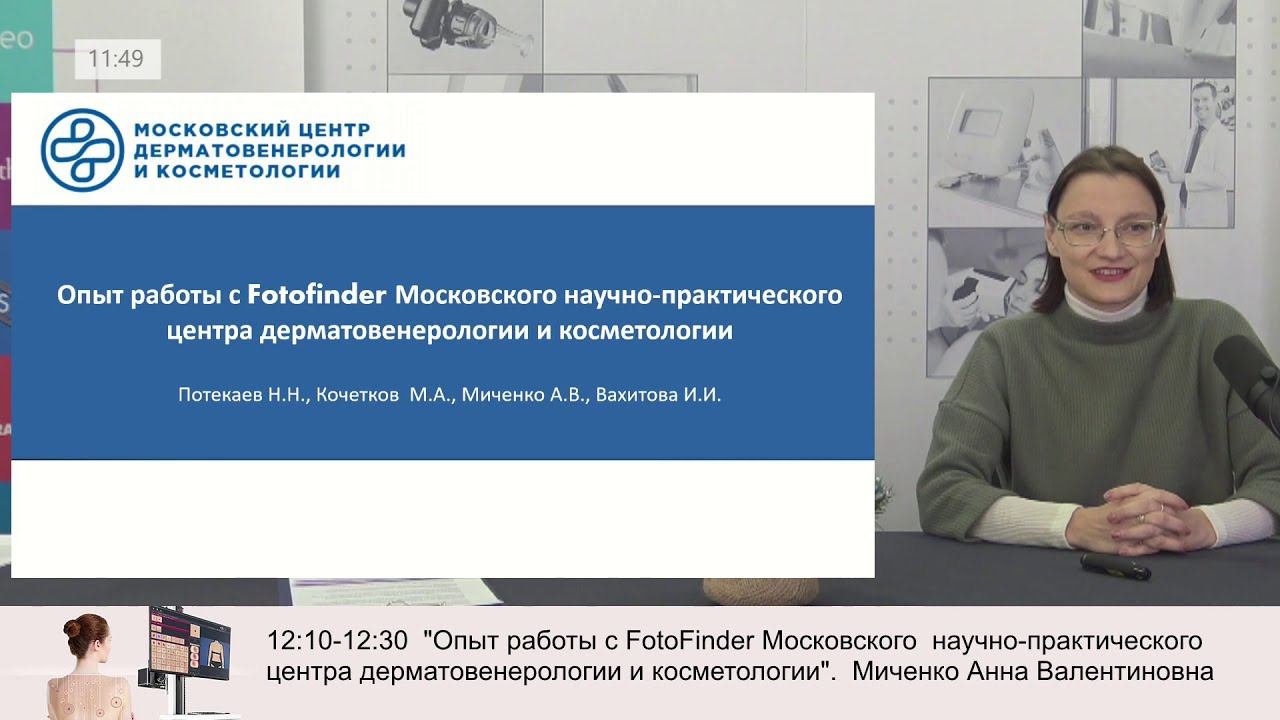 11:49

МОСКОВСКИЙ ЦЕНТР ДЕРМАТОВЕНЕРОЛОГИИ И КОСМЕТОЛОГИИ

Опыт работы с Fotofinder Московского научно-практического центра дерматовенерологии и косметологии

Потекаев Н.Н., Кочетков М.А., Миченко А.В., Вахитова И.И.

12:10-12:30 "Опыт работы с FotoFinder Московского научно-практического центра дерматовенерологии и косметологии". Миченко Анна Валентиновна